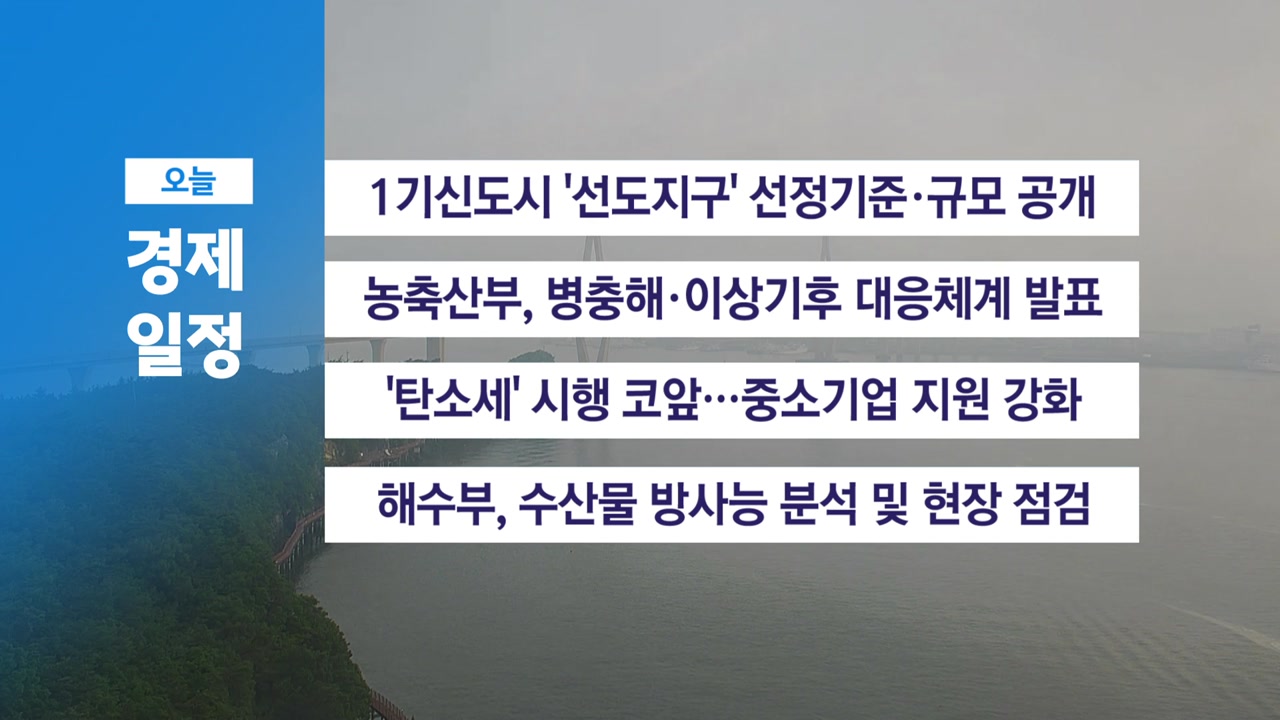 오늘
경제
일정

1기신도시 '선도지구' 선정기준·규모 공개

농축산부, 병충해·이상기후 대응체계 발표

'탄소세' 시행 코앞…중소기업 지원 강화

해수부, 수산물 방사능 분석 및 현장 점검